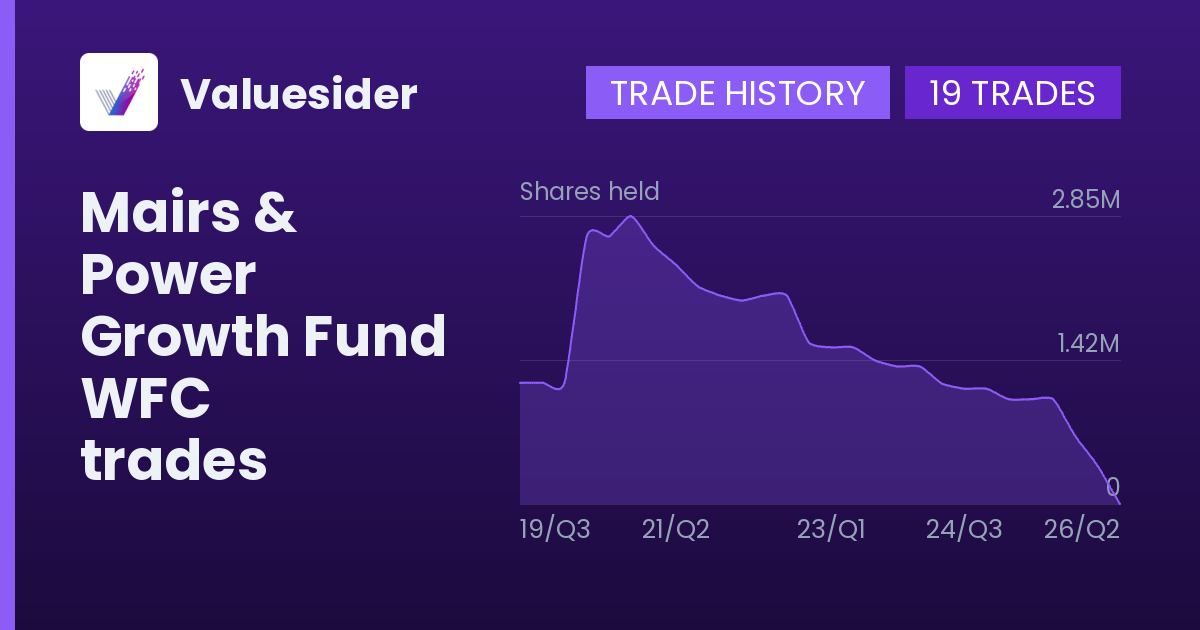 Valuesider

TRADE HISTORY

19 TRADES

Mairs & Power Growth Fund WFC trades

Shares held

2.85M

1.42M

0

19/Q3

21/Q2

23/Q1

24/Q3

26/Q2